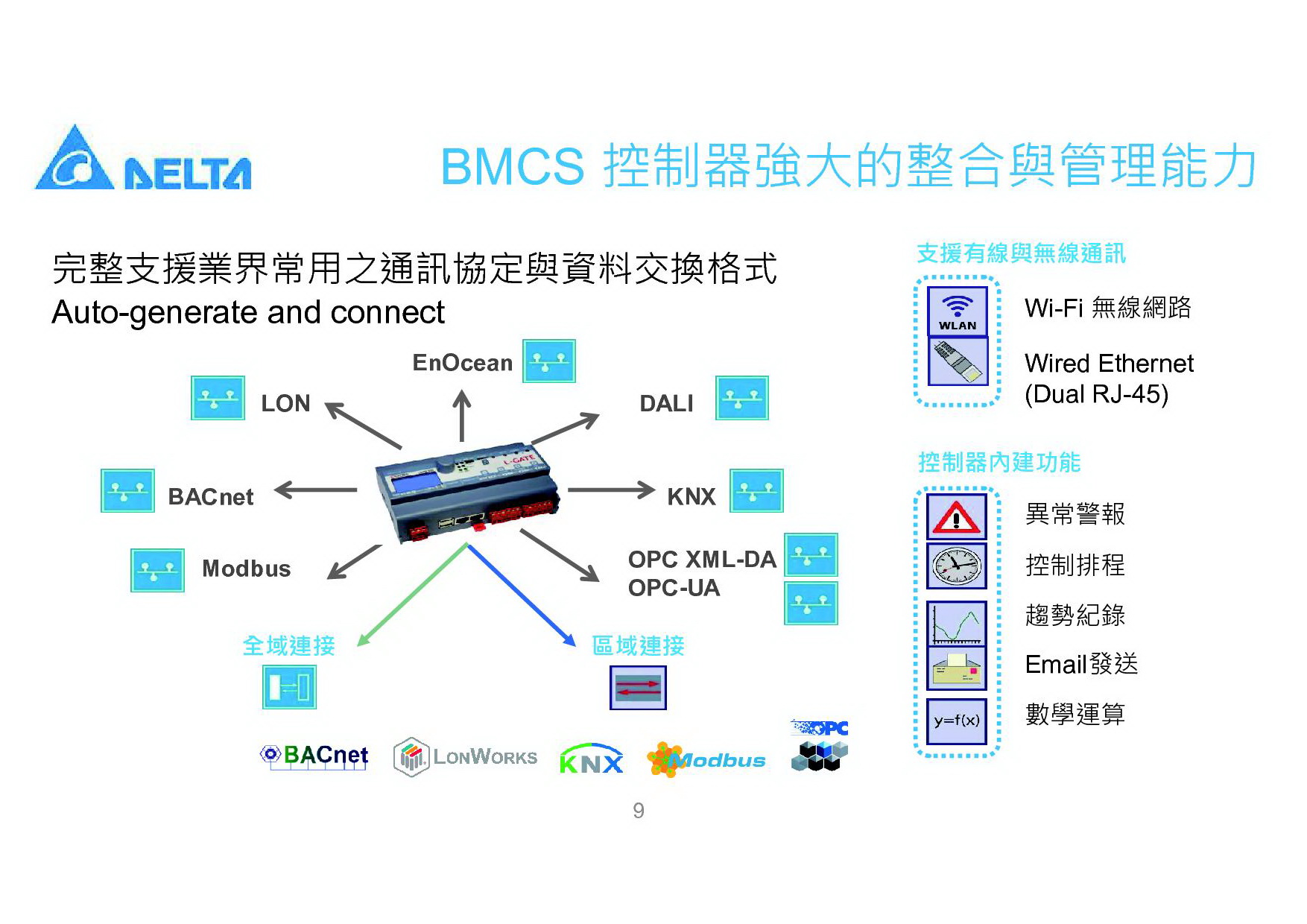 DELTA

BMCS 控制器強大的整合與管理能力

完整支援業界常用之通訊協定與資料交換格式
Auto-generate and connect

EnOcean

LON

DALI

L-GATE

BACnet

KNX

Modbus

OPC XML-DA
OPC-UA

全域連接

區域連接

BACnet LONWORKS KNX Modbus OPC

支援有線與無線通訊

WLAN

Wi-Fi 無線網路

Wired Ethernet (Dual RJ-45)

控制器內建功能

異常警報

控制排程

趨勢紀錄

Email發送

y=f(x)

數學運算

9